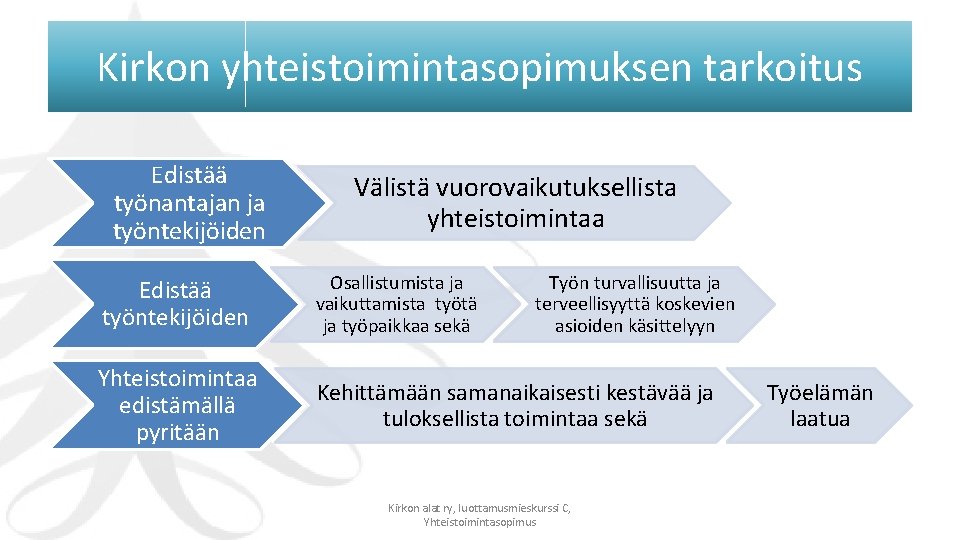 Kirkon yhteistoimintasopimuksen tarkoitus

Edistää työnantajan ja työntekijöiden

Välistä vuorovaikutuksellista yhteistoimintaa

Edistää työntekijöiden

Osallistumista ja vaikuttamista työtä ja työpaikkaa sekä

Työn turvallisuutta ja terveellisyyttä koskevien asioiden käsittelyyn

Yhteistoimintaa edistämällä pyritään

Kehittämään samanaikaisesti kestävää ja tuloksellista toimintaa sekä

Työelämän laatua

Kirkon alat ry, luottamusmieskurssi C, Yhteistoimintasopimus